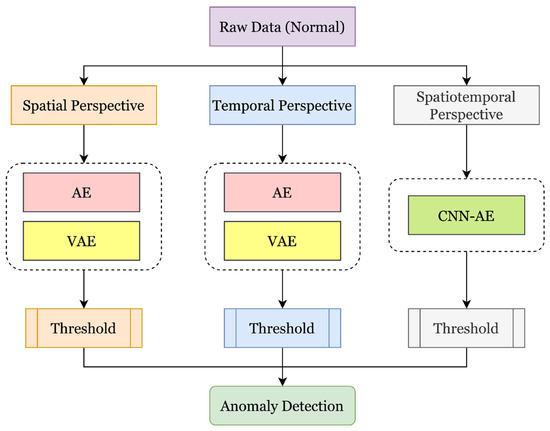 Raw Data (Normal)

Spatial Perspective

Temporal Perspective

Spatiotemporal Perspective

AE

VAE

AE

VAE

CNN-AE

Threshold

Threshold

Threshold

Anomaly Detection